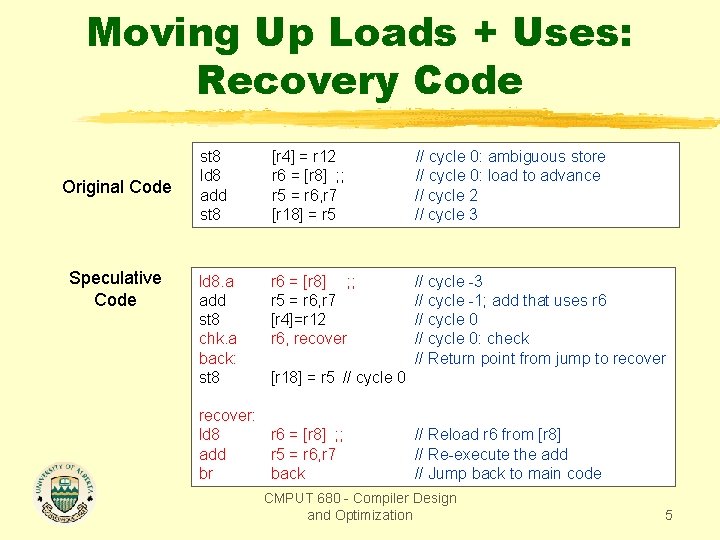 Moving Up Loads + Uses: Recovery Code

Original Code

st8 [r4] = r12 // cycle 0: ambiguous store
ld8 r6 = [r8] ;; // cycle 0: load to advance
add r5 = r6,r7 // cycle 2
st8 [r18] = r5 // cycle 3

Speculative Code

ld8.a r6 = [r8] ;; // cycle -3
add r5 = r6,r7 // cycle -1; add that uses r6
st8 [r4]=r12 // cycle 0
chk.a r6, recover // cycle 0: check
back: // Return point from jump to recover
st8 [r18] = r5 // cycle 0

recover:
ld8 r6 = [r8] ;; // Reload r6 from [r8]
add r5 = r6,r7 // Re-execute the add
br back // Jump back to main code

UNIVERSITY OF ALBERTA

CMPUT 680 - Compiler Design and Optimization

5